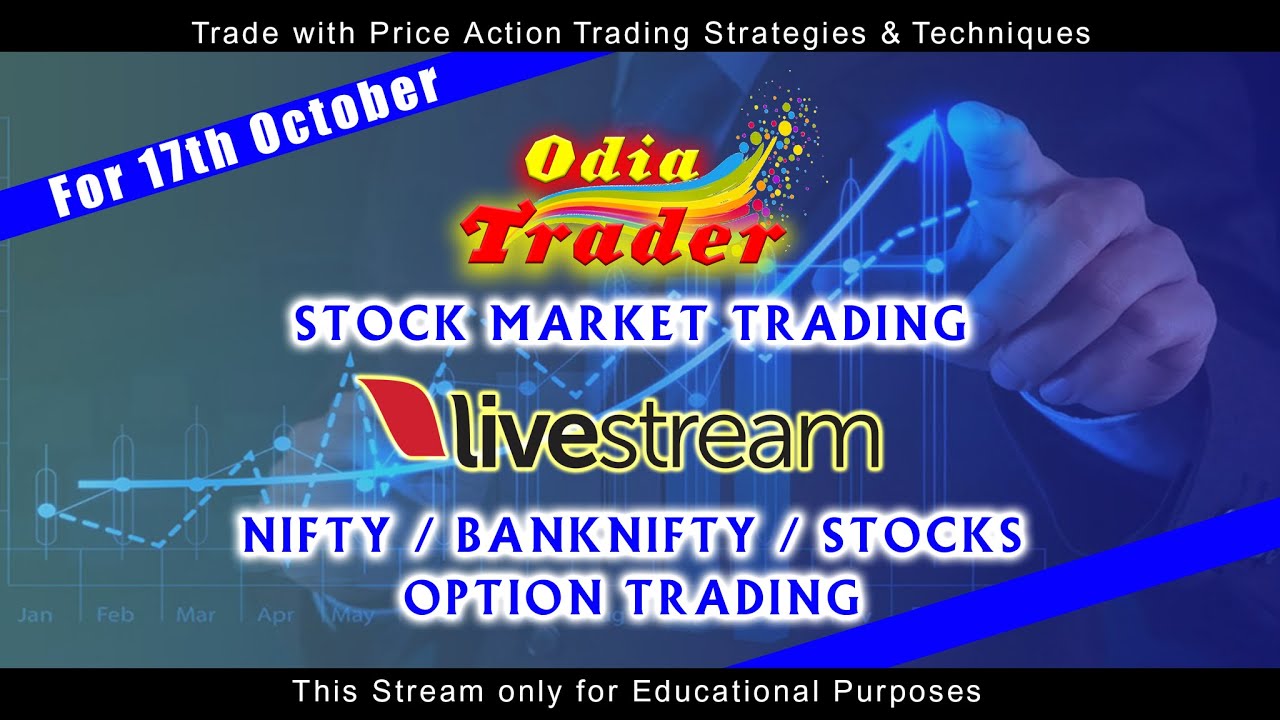 Trade with Price Action Trading Strategies & Techniques

For 17th October

Odia Trader

STOCK MARKET TRADING

livestream

NIFTY / BANKNIFTY / STOCKS
OPTION TRADING

Jan Feb Mar Apr May

This Stream only for Educational Purposes